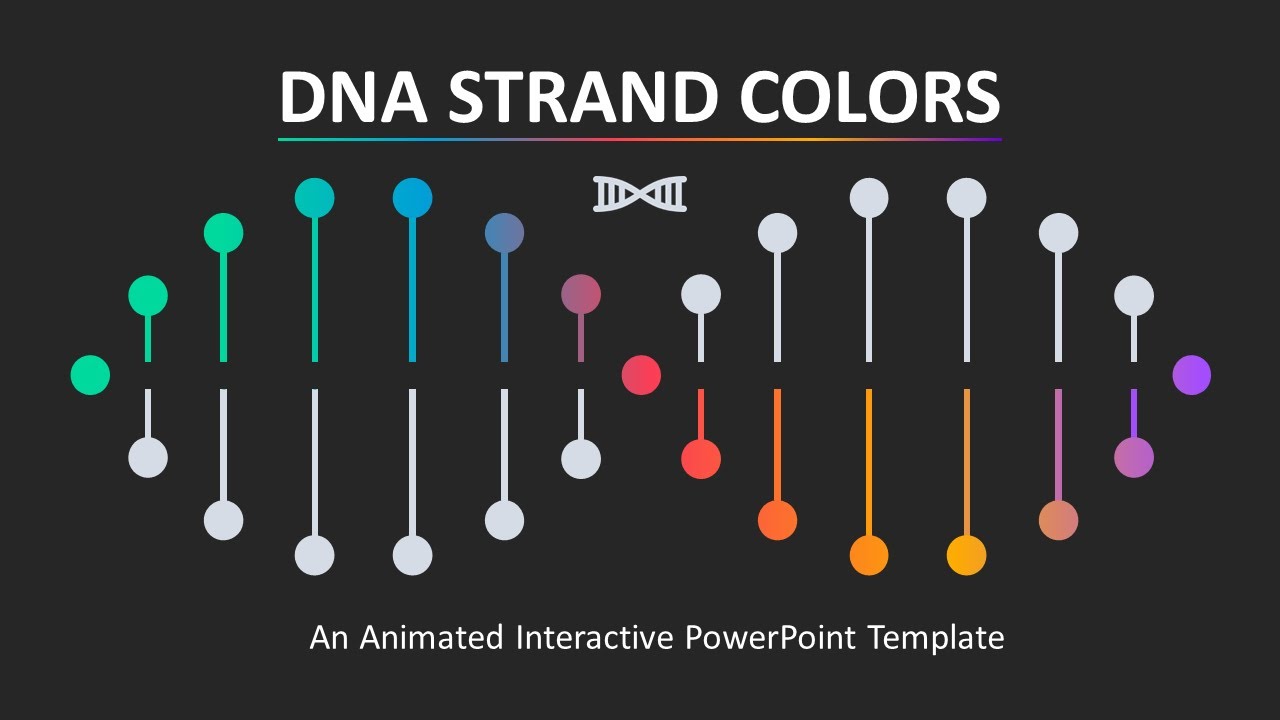 DNA STRAND COLORS

An Animated Interactive PowerPoint Template